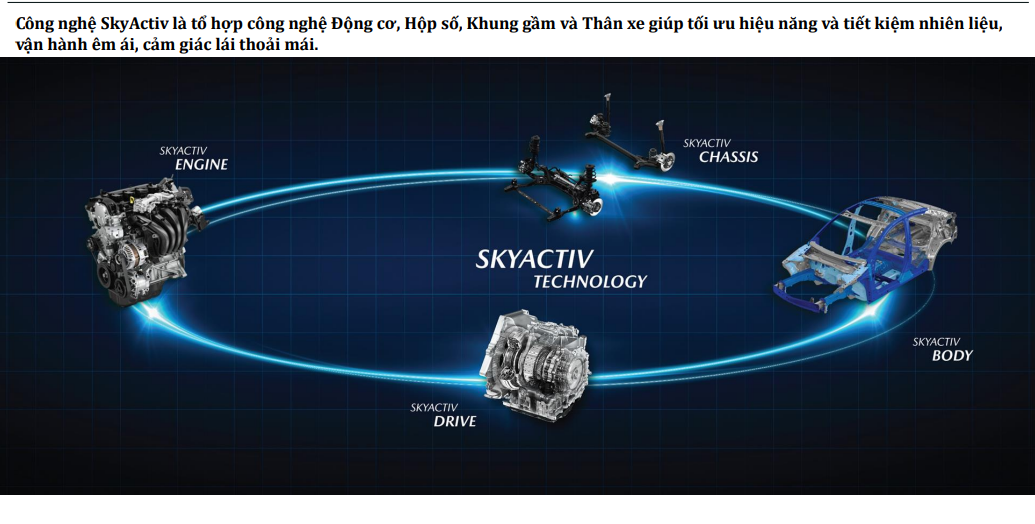 Công nghệ SkyActiv là tổ hợp công nghệ Động cơ, Hộp số, Khung gầm và Thân xe giúp tối ưu hiệu năng và tiết kiệm nhiên liệu, vận hành êm ái, cảm giác lái thoải mái.

SKYACTIV
ENGINE

SKYACTIV
CHASSIS

SKYACTIV
TECHNOLOGY

SKYACTIV
BODY

SKYACTIV
DRIVE